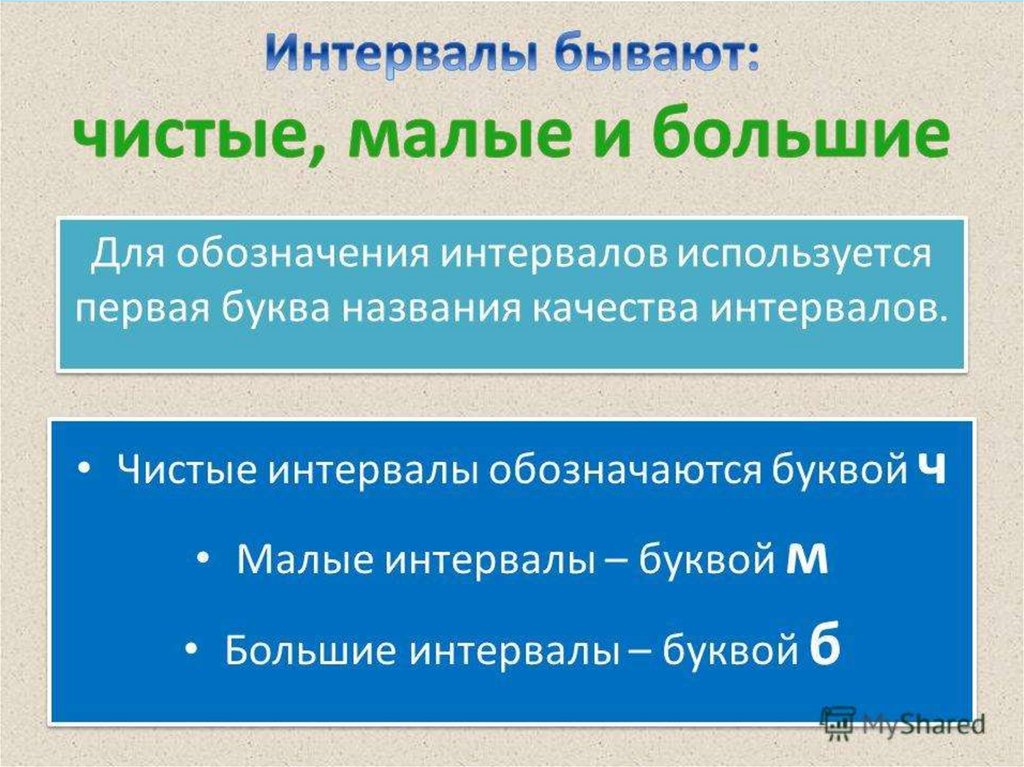 Интервалы бывают:
чистые, малые и большие

Для обозначения интервалов используется первая буква названия качества интервалов.

• Чистые интервалы обозначаются буквой ч
• Малые интервалы – буквой м
• Большие интервалы – буквой б

MyShared